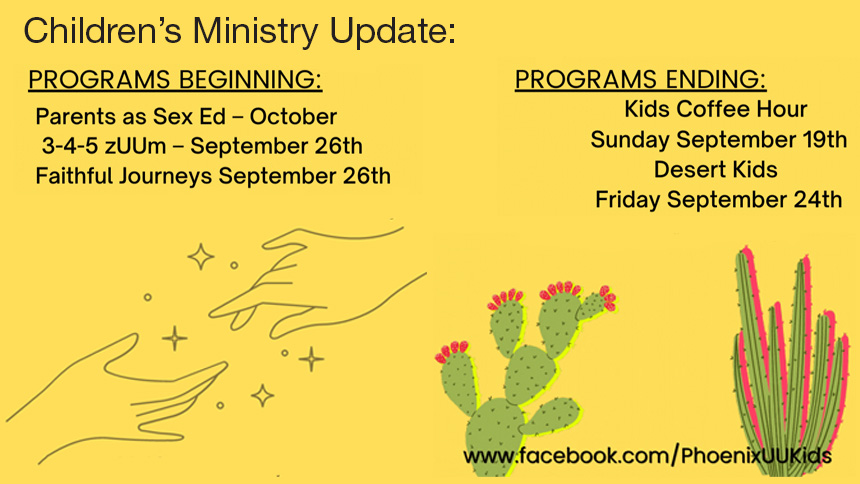 Children's Ministry Update:

PROGRAMS BEGINNING:

Parents as Sex Ed – October
3-4-5 zUUm – September 26th
Faithful Journeys September 26th

PROGRAMS ENDING:

Kids Coffee Hour
Sunday September 19th
Desert Kids
Friday September 24th

www.facebook.com/PhoenixUUKids